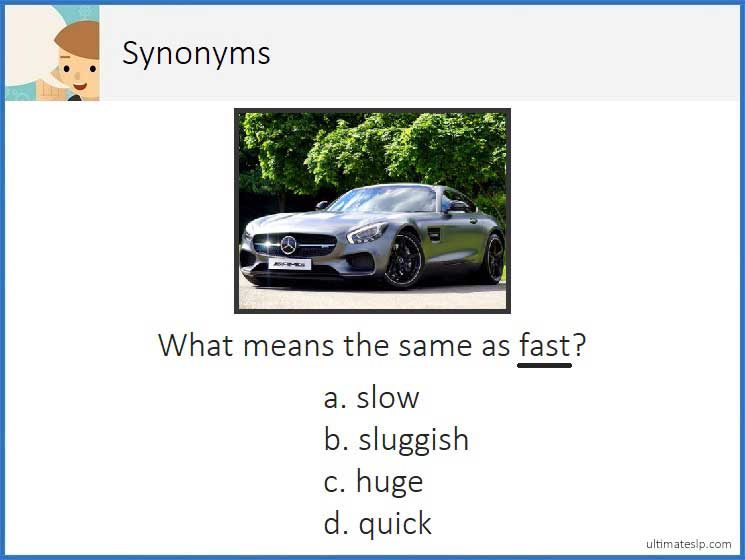 Synonyms

What means the same as fast?

a. slow
b. sluggish
c. huge
d. quick

ultimateslp.com